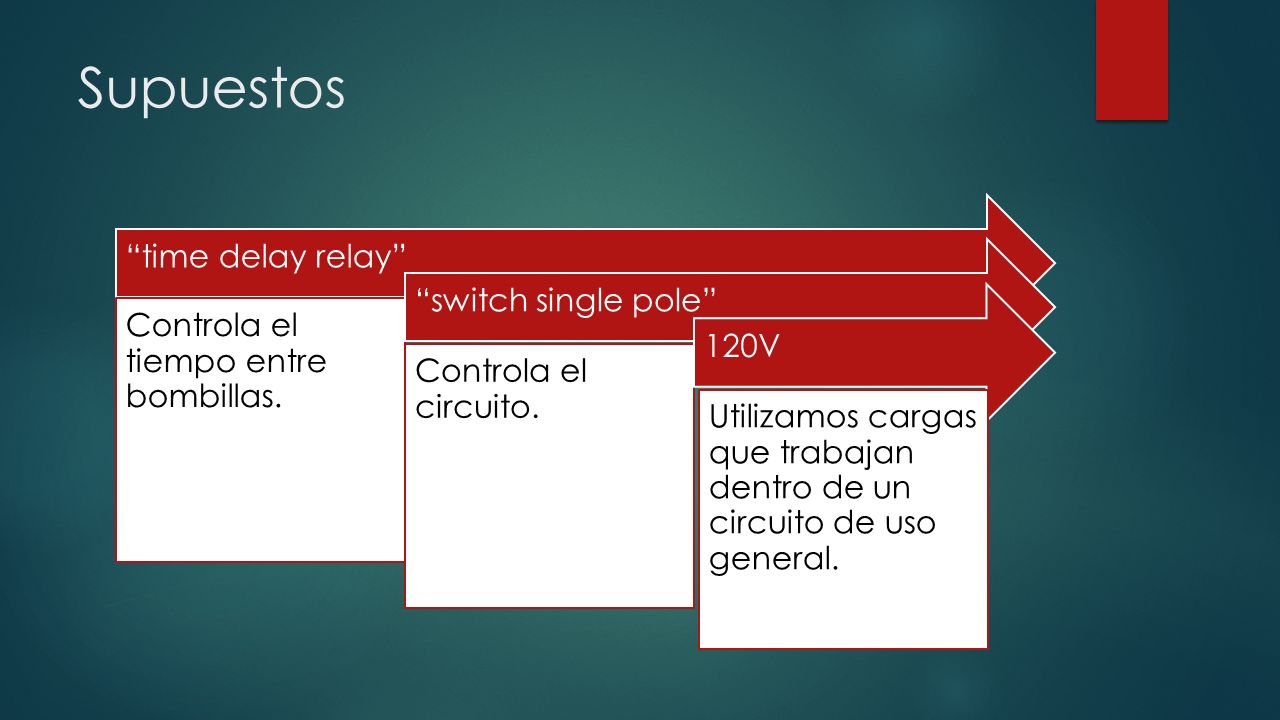 Supuestos

“time delay relay”

Controla el tiempo entre bombillas.

“switch single pole”

Controla el circuito.

120V

Utilizamos cargas que trabajan dentro de un circuito de uso general.